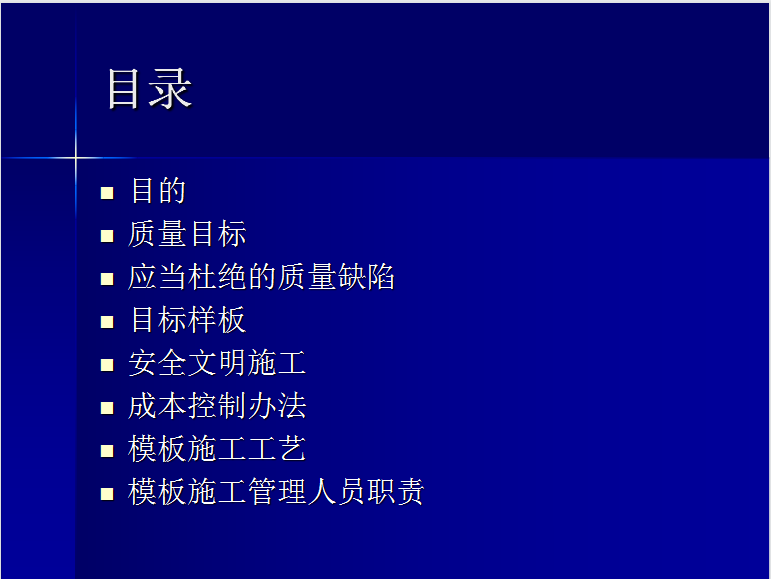 目录

- 目的
- 质量目标
- 应当杜绝的质量缺陷
- 目标样板
- 安全文明施工
- 成本控制办法
- 模板施工工艺
- 模板施工管理人员职责